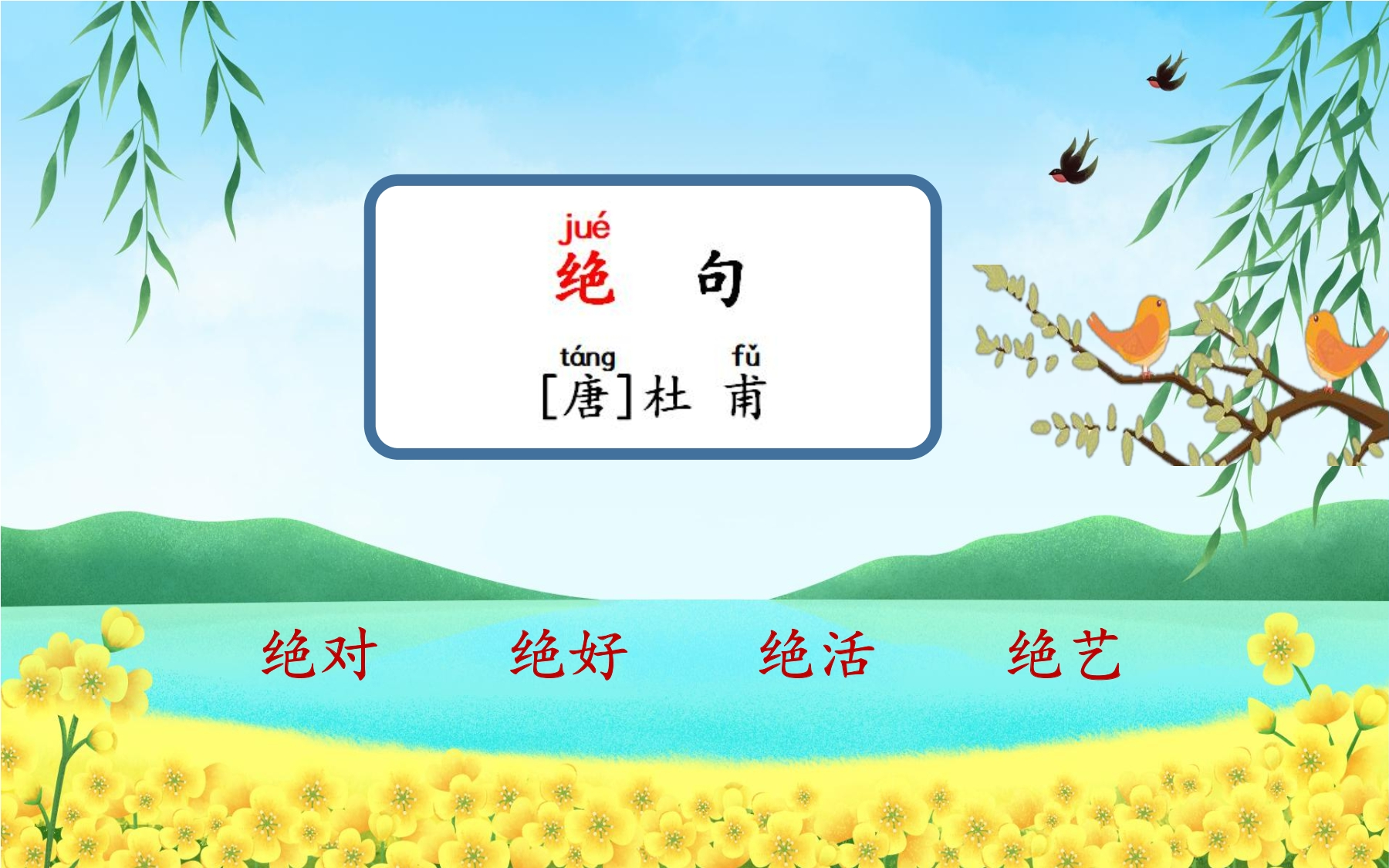 jué
绝 句

táng fǔ
[唐]杜 甫

绝对 绝好 绝活 绝艺